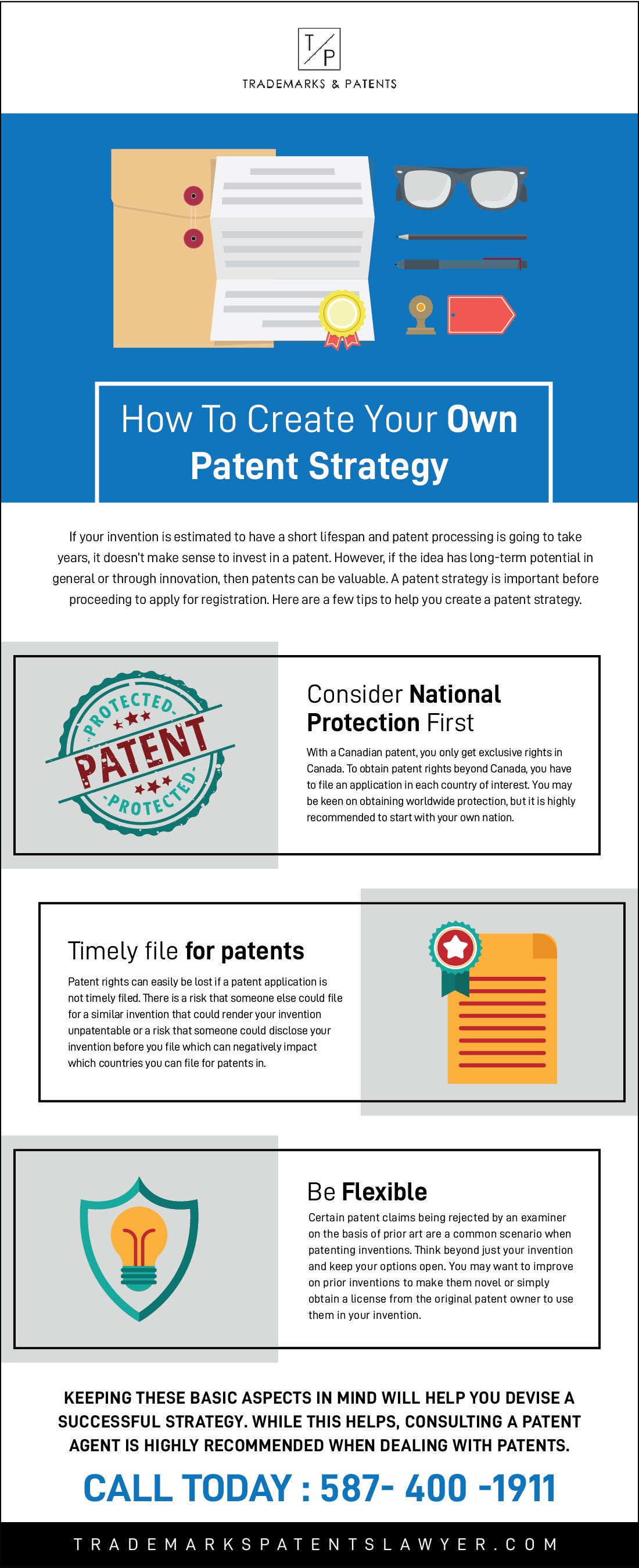 T/P

TRADEMARKS & PATENTS

How To Create Your Own Patent Strategy

If your invention is estimated to have a short lifespan and patent processing is going to take years, it doesn't make sense to invest in a patent. However, if the idea has long-term potential in general or through innovation, then patents can be valuable. A patent strategy is important before proceeding to apply for registration. Here are a few tips to help you create a patent strategy.

PROTECTED PATENT PROTECTED

Consider National Protection First

With a Canadian patent, you only get exclusive rights in Canada. To obtain patent rights beyond Canada, you have to file an application in each country of interest. You may be keen on obtaining worldwide protection, but it is highly recommended to start with your own nation.

Timely file for patents

Patent rights can easily be lost if a patent application is not timely filed. There is a risk that someone else could file for a similar invention that could render your invention unpatentable or a risk that someone could disclose your invention before you file which can negatively impact which countries you can file for patents in.

Be Flexible

Certain patent claims being rejected by an examiner on the basis of prior art are a common scenario when patenting inventions. Think beyond just your invention and keep your options open. You may want to improve on prior inventions to make them novel or simply obtain a license from the original patent owner to use them in your invention.

KEEPING THESE BASIC ASPECTS IN MIND WILL HELP YOU DEVISE A SUCCESSFUL STRATEGY. WHILE THIS HELPS, CONSULTING A PATENT AGENT IS HIGHLY RECOMMENDED WHEN DEALING WITH PATENTS.

CALL TODAY : 587- 400 -1911

TRADEMARKSPATENTSLAWYER.COM